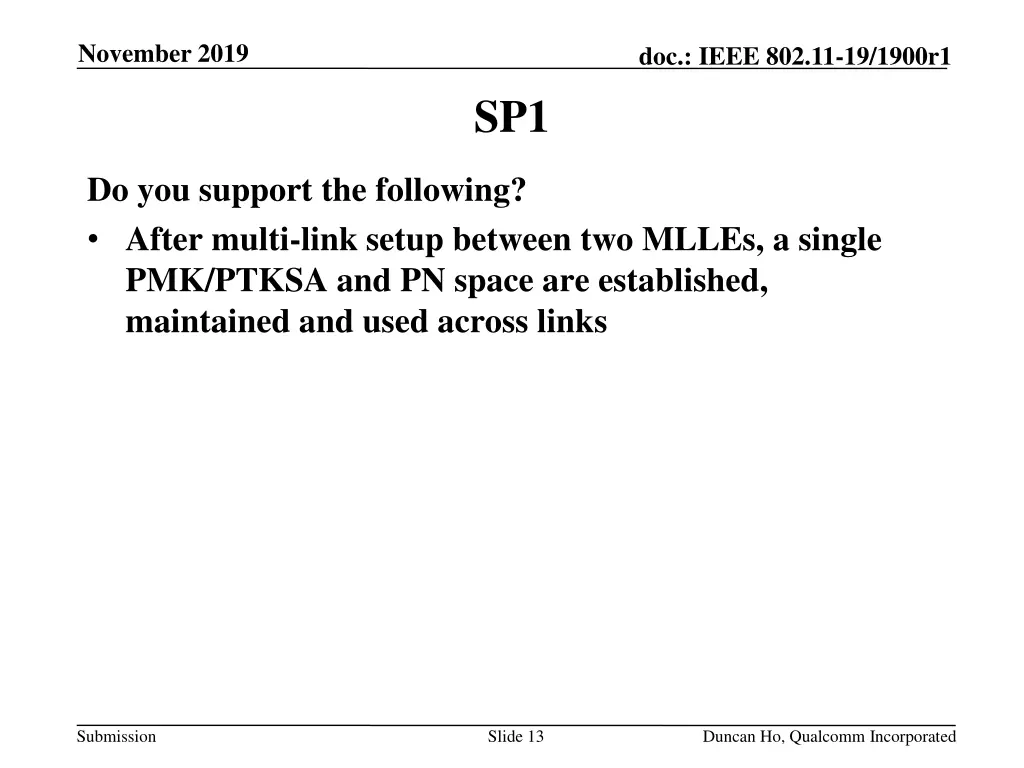 November 2019

doc.: IEEE 802.11-19/1900r1

SP1

Do you support the following?

• After multi-link setup between two MLLEs, a single PMK/PTKSA and PN space are established, maintained and used across links

Submission

Slide 13

Duncan Ho, Qualcomm Incorporated